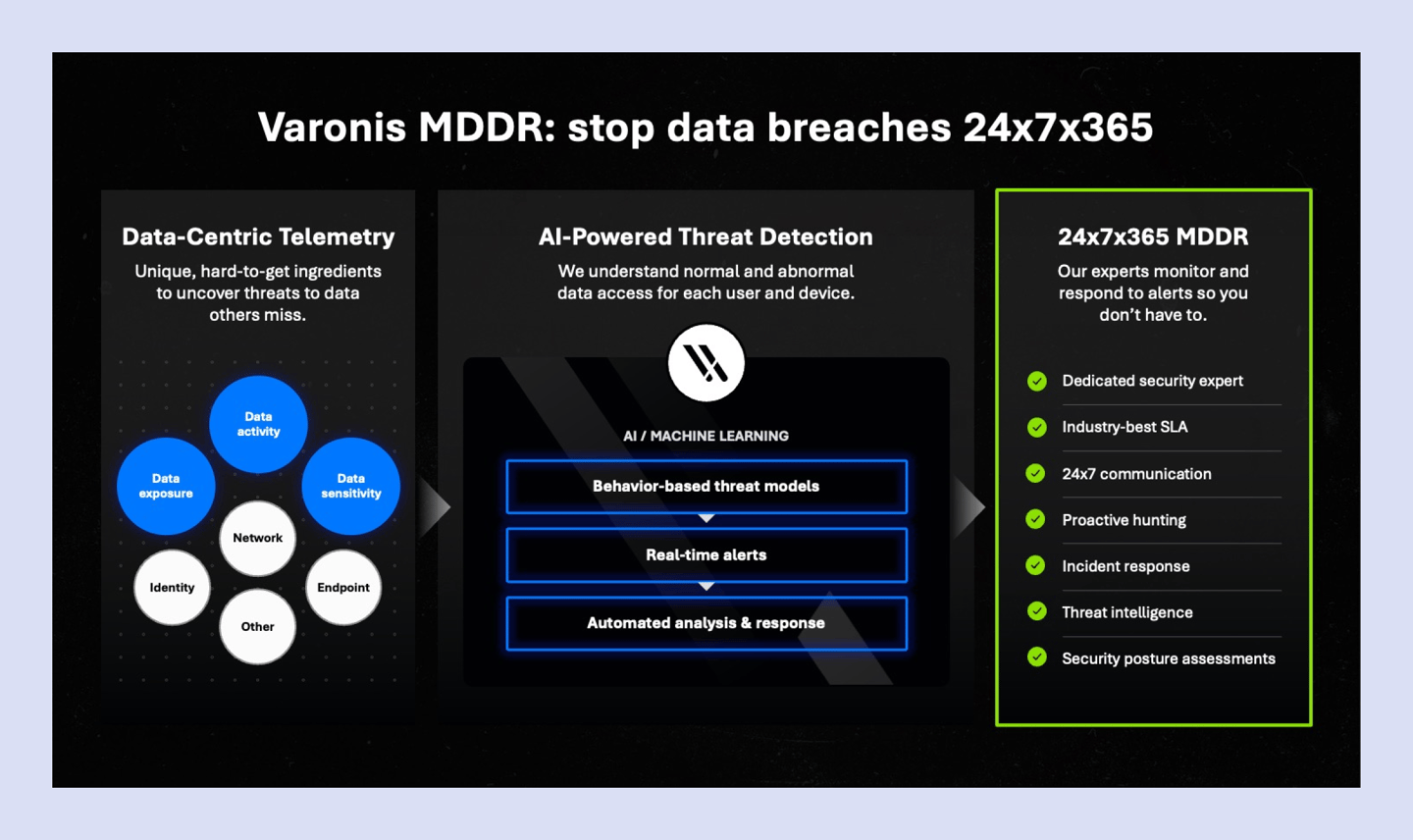 Varonis MDDR: stop data breaches 24x7x365

Data-Centric Telemetry

Unique, hard-to-get ingredients to uncover threats to data others miss.

Data activity

Data exposure

Data sensitivity

Network

Identity

Endpoint

Other

AI-Powered Threat Detection

We understand normal and abnormal data access for each user and device.

AI / MACHINE LEARNING

Behavior-based threat models

Real-time alerts

Automated analysis & response

24x7x365 MDDR

Our experts monitor and respond to alerts so you don't have to.

Dedicated security expert

Industry-best SLA

24x7 communication

Proactive hunting

Incident response

Threat intelligence

Security posture assessments